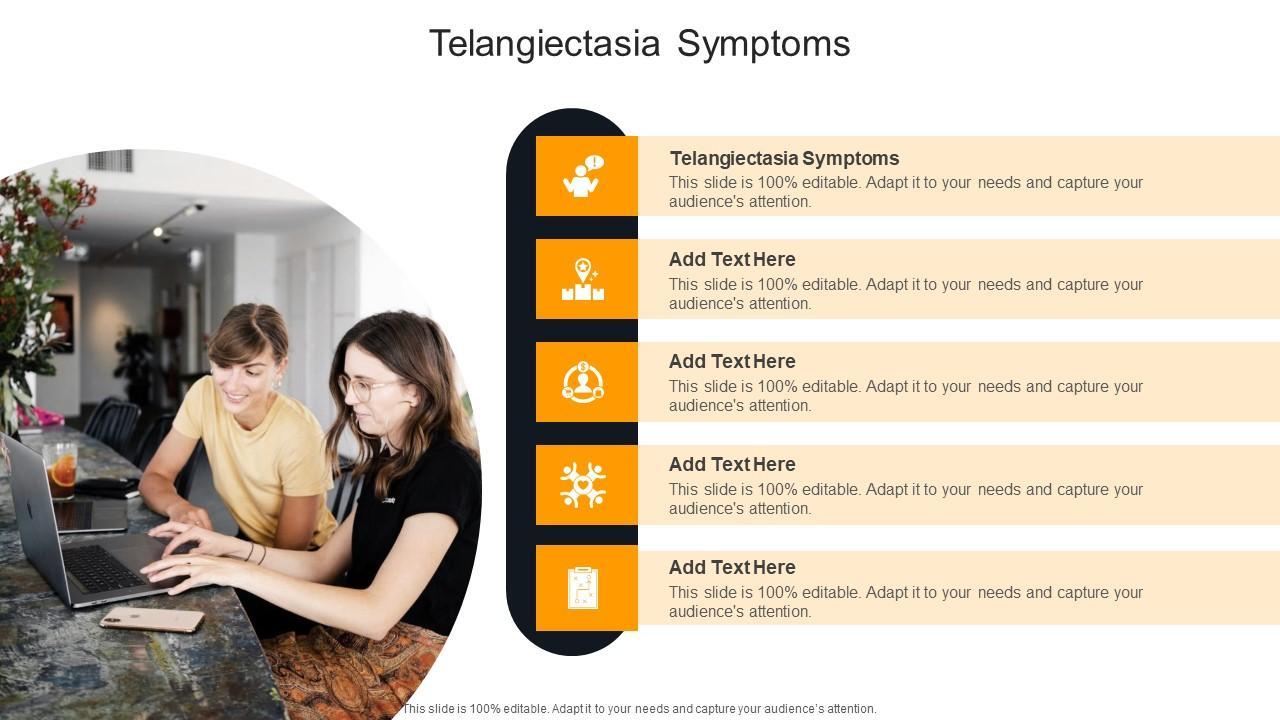 Telangiectasia Symptoms

Telangiectasia Symptoms
This slide is 100% editable. Adapt it to your needs and capture your audience's attention.

Add Text Here
This slide is 100% editable. Adapt it to your needs and capture your audience's attention.

Add Text Here
This slide is 100% editable. Adapt it to your needs and capture your audience's attention.

Add Text Here
This slide is 100% editable. Adapt it to your needs and capture your audience's attention.

Add Text Here
This slide is 100% editable. Adapt it to your needs and capture your audience's attention.

This slide is 100% editable. Adapt it to your needs and capture your audience's attention.